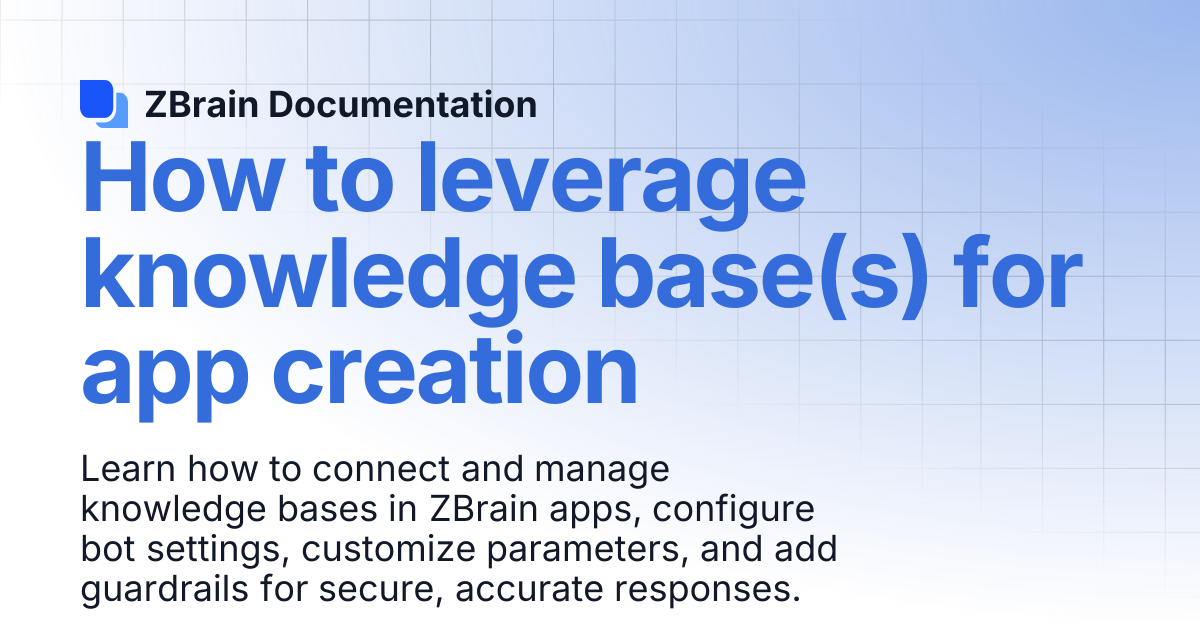 ZBrain Documentation

How to leverage knowledge base(s) for app creation

Learn how to connect and manage knowledge bases in ZBrain apps, configure bot settings, customize parameters, and add guardrails for secure, accurate responses.